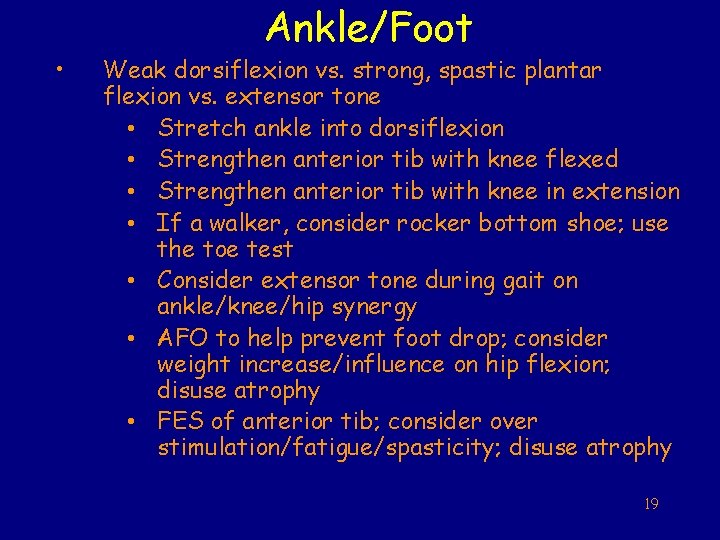 Ankle/Foot

• Weak dorsiflexion vs. strong, spastic plantar flexion vs. extensor tone
  • Stretch ankle into dorsiflexion
  • Strengthen anterior tib with knee flexed
  • Strengthen anterior tib with knee in extension
  • If a walker, consider rocker bottom shoe; use the toe test
  • Consider extensor tone during gait on ankle/knee/hip synergy
  • AFO to help prevent foot drop; consider weight increase/influence on hip flexion; disuse atrophy
  • FES of anterior tib; consider over stimulation/fatigue/spasticity; disuse atrophy

19